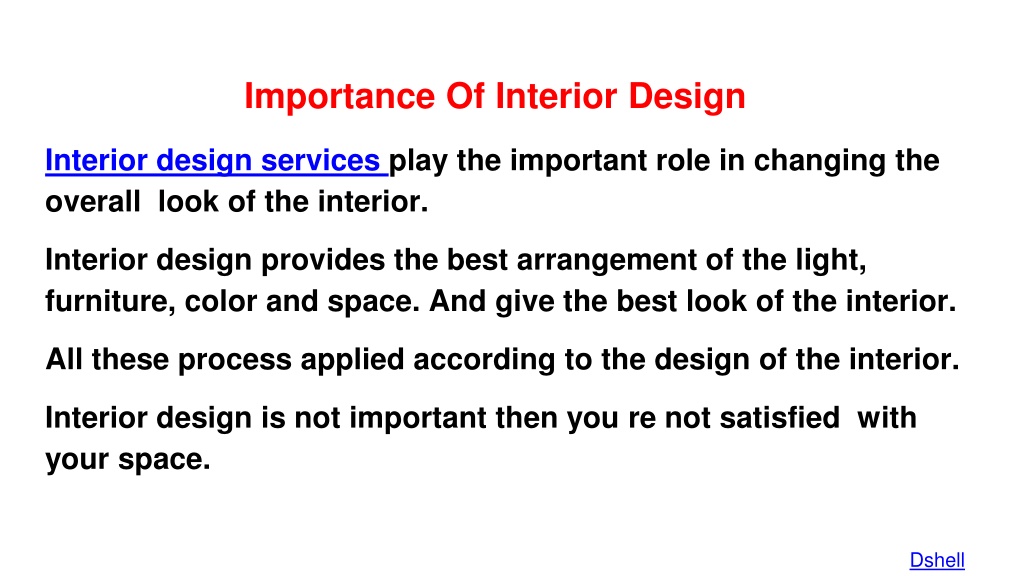 Importance Of Interior Design

Interior design services play the important role in changing the overall look of the interior.

Interior design provides the best arrangement of the light, furniture, color and space. And give the best look of the interior.

All these process applied according to the design of the interior.

Interior design is not important then you re not satisfied with your space.

Dshell